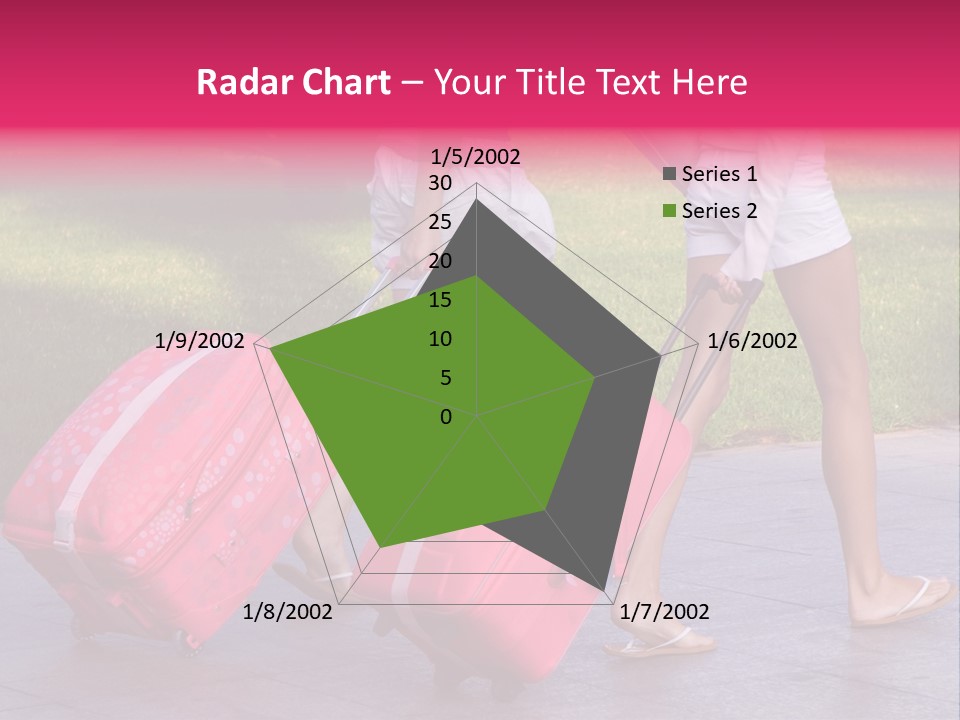 Radar Chart – Your Title Text Here

1/5/2002
30
25
20
15
10
5
0
1/6/2002
1/7/2002
1/8/2002
1/9/2002

Series 1
Series 2